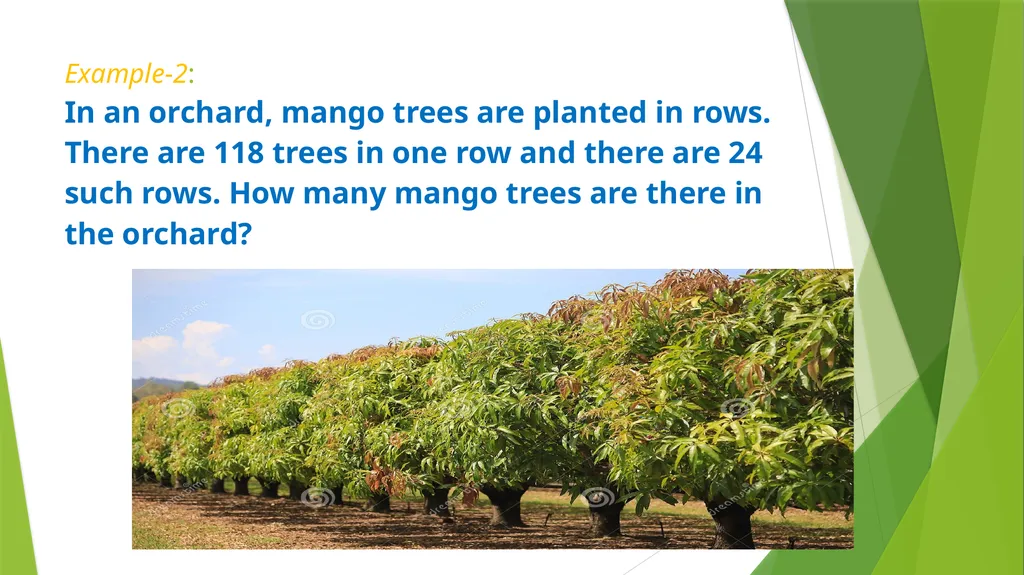 Example-2:

In an orchard, mango trees are planted in rows. There are 118 trees in one row and there are 24 such rows. How many mango trees are there in the orchard?